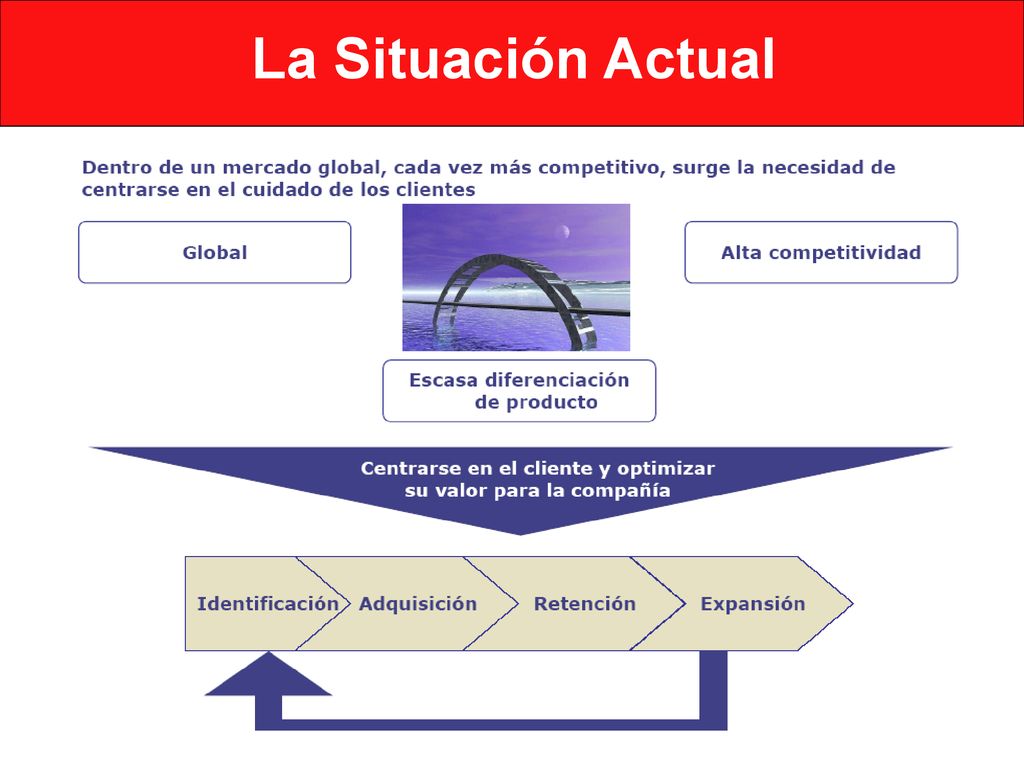 La Situación Actual

Dentro de un mercado global, cada vez más competitivo, surge la necesidad de centrarse en el cuidado de los clientes

Global

Alta competitividad

Escasa diferenciación de producto

Centrarse en el cliente y optimizar su valor para la compañía

Identificación

Adquisición

Retención

Expansión